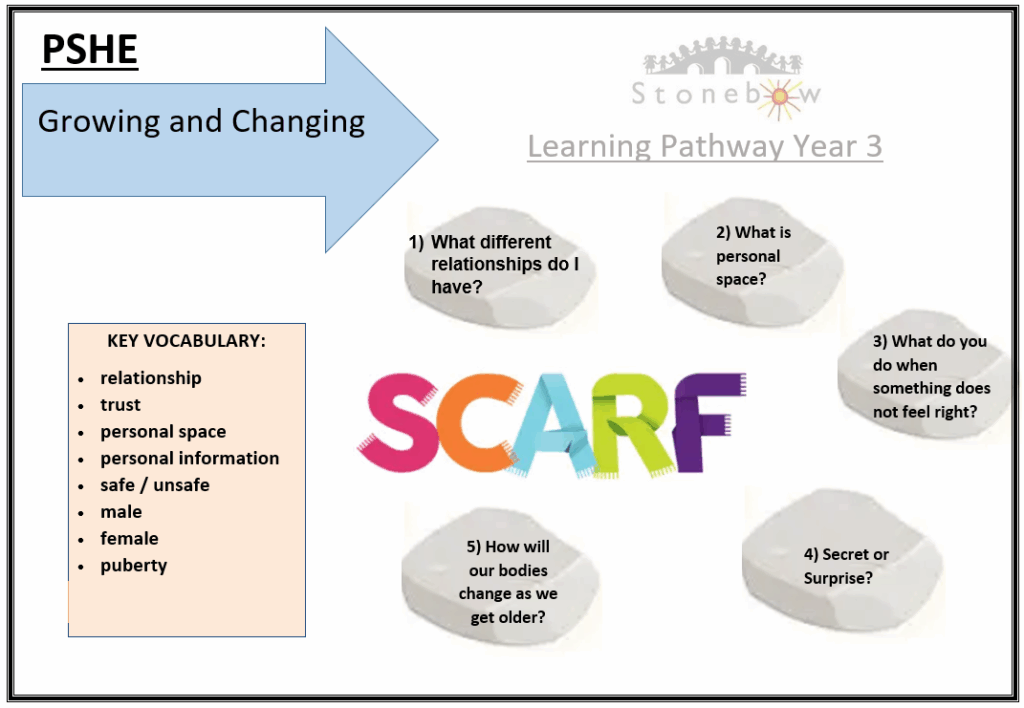 PSHE

Growing and Changing

Stonebow

Learning Pathway Year 3

1) What different relationships do I have?

2) What is personal space?

3) What do you do when something does not feel right?

SCARF

KEY VOCABULARY:

- relationship
- trust
- personal space
- personal information
- safe / unsafe
- male
- female
- puberty

5) How will our bodies change as we get older?

4) Secret or Surprise?